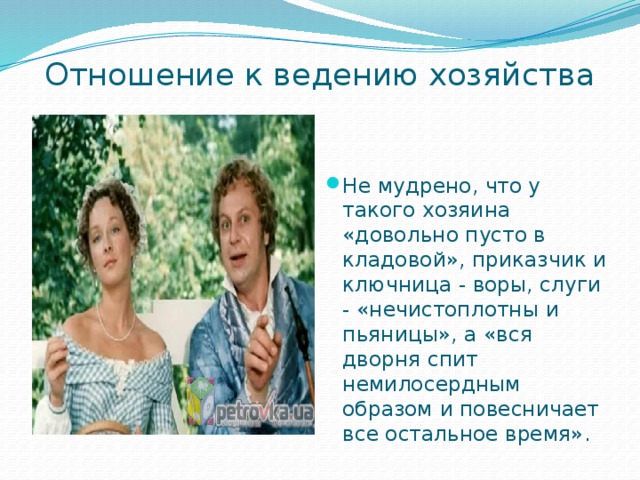 Отношение к ведению хозяйства

petrovka.ua

Не мудрено, что у такого хозяина «довольно пусто в кладовой», приказчик и ключница - воры, слуги - «нечистоплотны и пьяницы», а «вся дворня спит немилосердным образом и повесничает все остальное время».